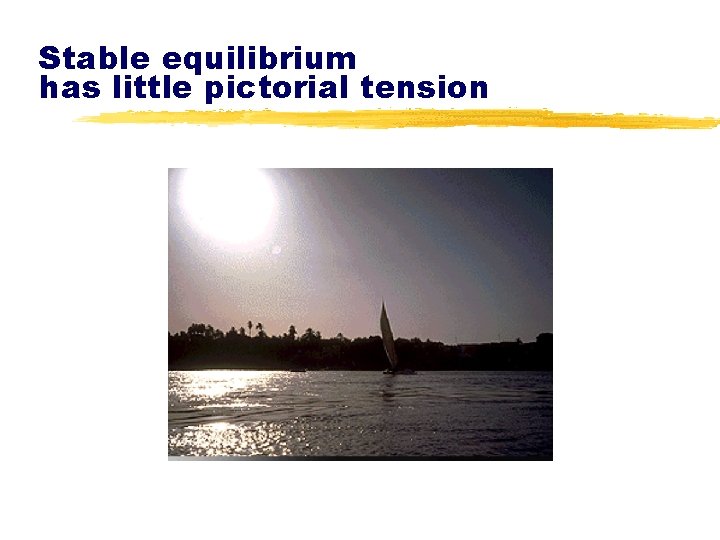 Stable equilibrium
has little pictorial tension